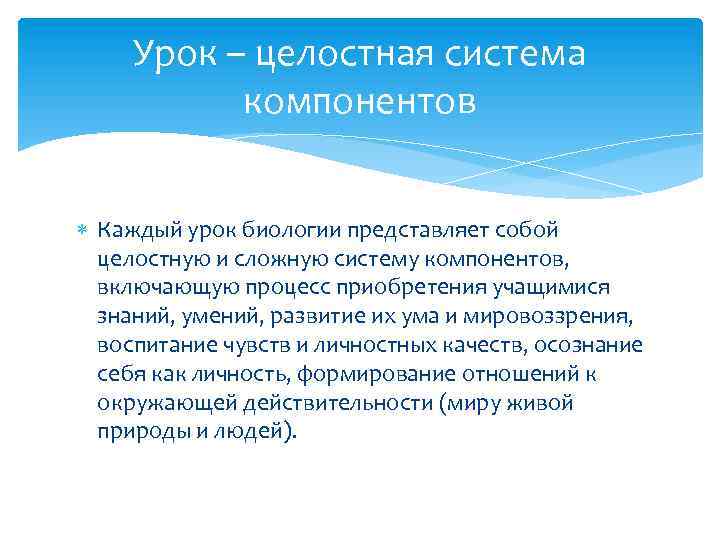 Урок – целостная система компонентов

Каждый урок биологии представляет собой целостную и сложную систему компонентов, включающую процесс приобретения учащимися знаний, умений, развитие их ума и мировоззрения, воспитание чувств и личностных качеств, осознание себя как личность, формирование отношений к окружающей действительности (миру живой природы и людей).